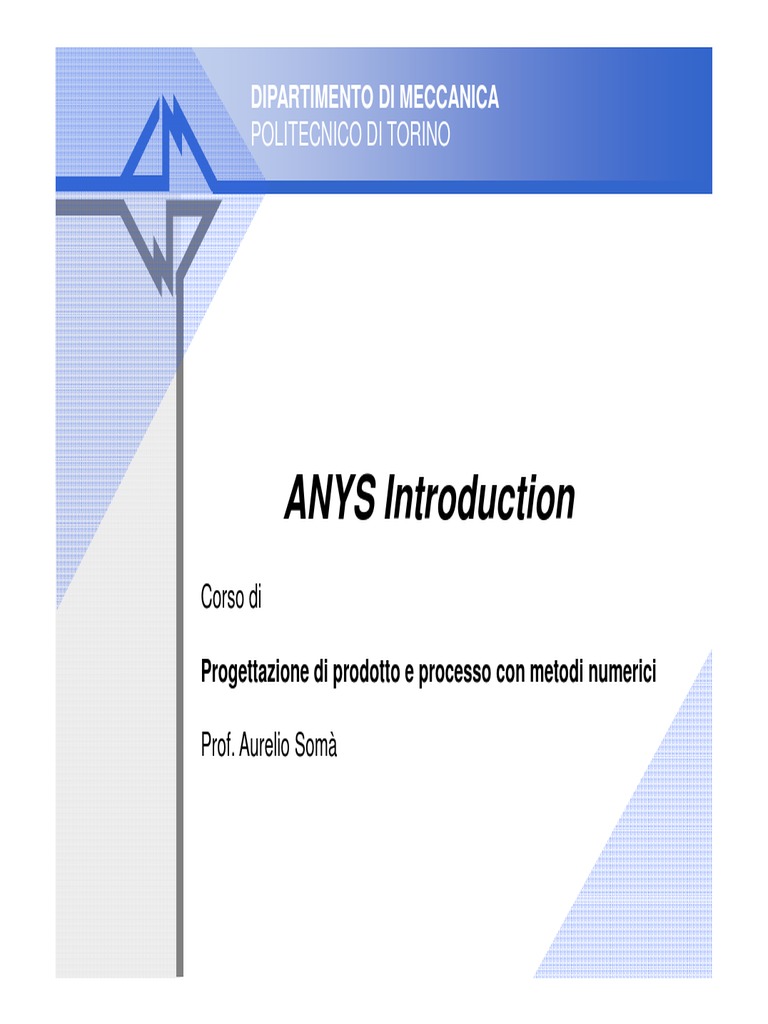 DIPARTIMENTO DI MECCANICA
POLITECNICO DI TORINO

ANYS Introduction

Corso di

Progettazione di prodotto e processo con metodi numerici

Prof. Aurelio Somà